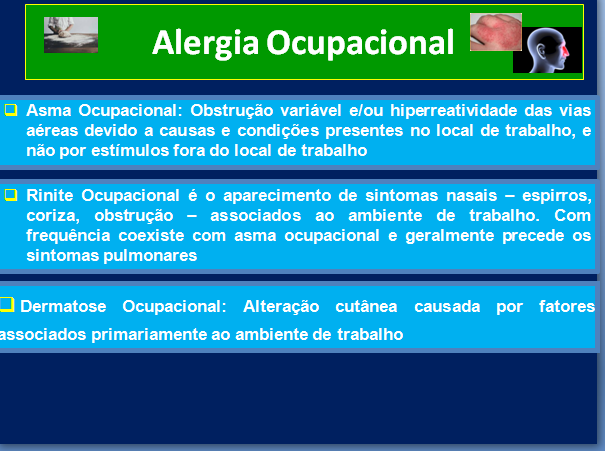 Alergia Ocupacional

❑ Asma Ocupacional: Obstrução variável e/ou hiperreatividade das vias aéreas devido a causas e condições presentes no local de trabalho, e não por estímulos fora do local de trabalho

❑ Rinite Ocupacional é o aparecimento de sintomas nasais – espirros, coriza, obstrução – associados ao ambiente de trabalho. Com frequência coexiste com asma ocupacional e geralmente precede os sintomas pulmonares

❑ Dermatose Ocupacional: Alteração cutânea causada por fatores associados primariamente ao ambiente de trabalho